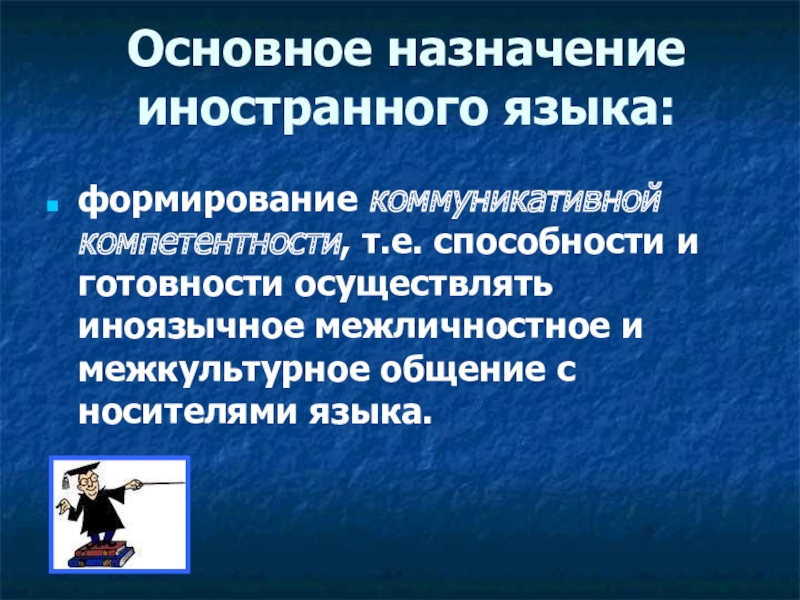 Основное назначение иностранного языка:

формирование коммуникативной компетентности, т.е. способности и готовности осуществлять иноязычное межличностное и межкультурное общение с носителями языка.